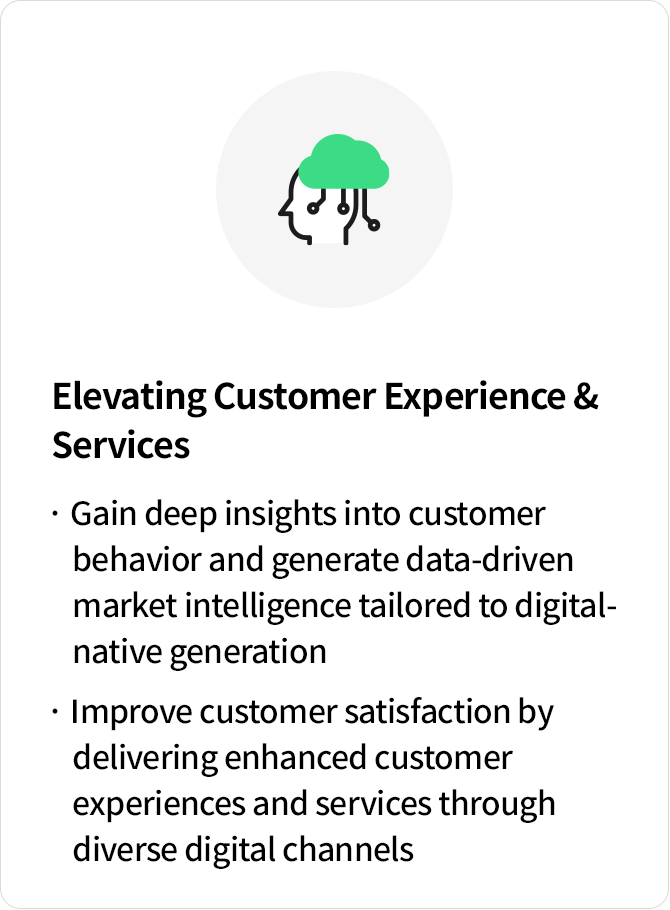 Elevating Customer Experience & Services

· Gain deep insights into customer behavior and generate data-driven market intelligence tailored to digital-native generation

· Improve customer satisfaction by delivering enhanced customer experiences and services through diverse digital channels